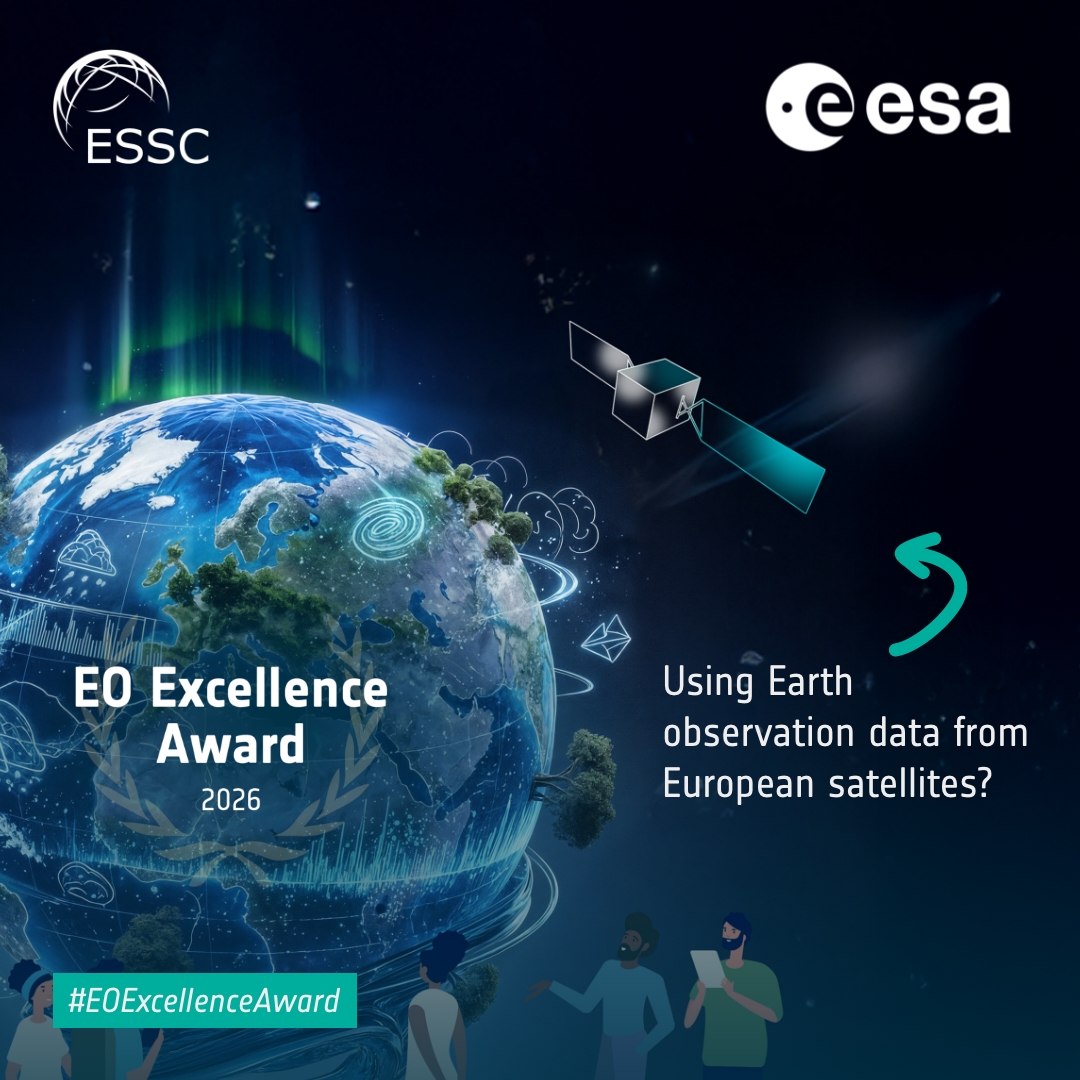 ESSC

esa

EO Excellence Award
2026

Using Earth observation data from European satellites?

#EOExcellenceAward